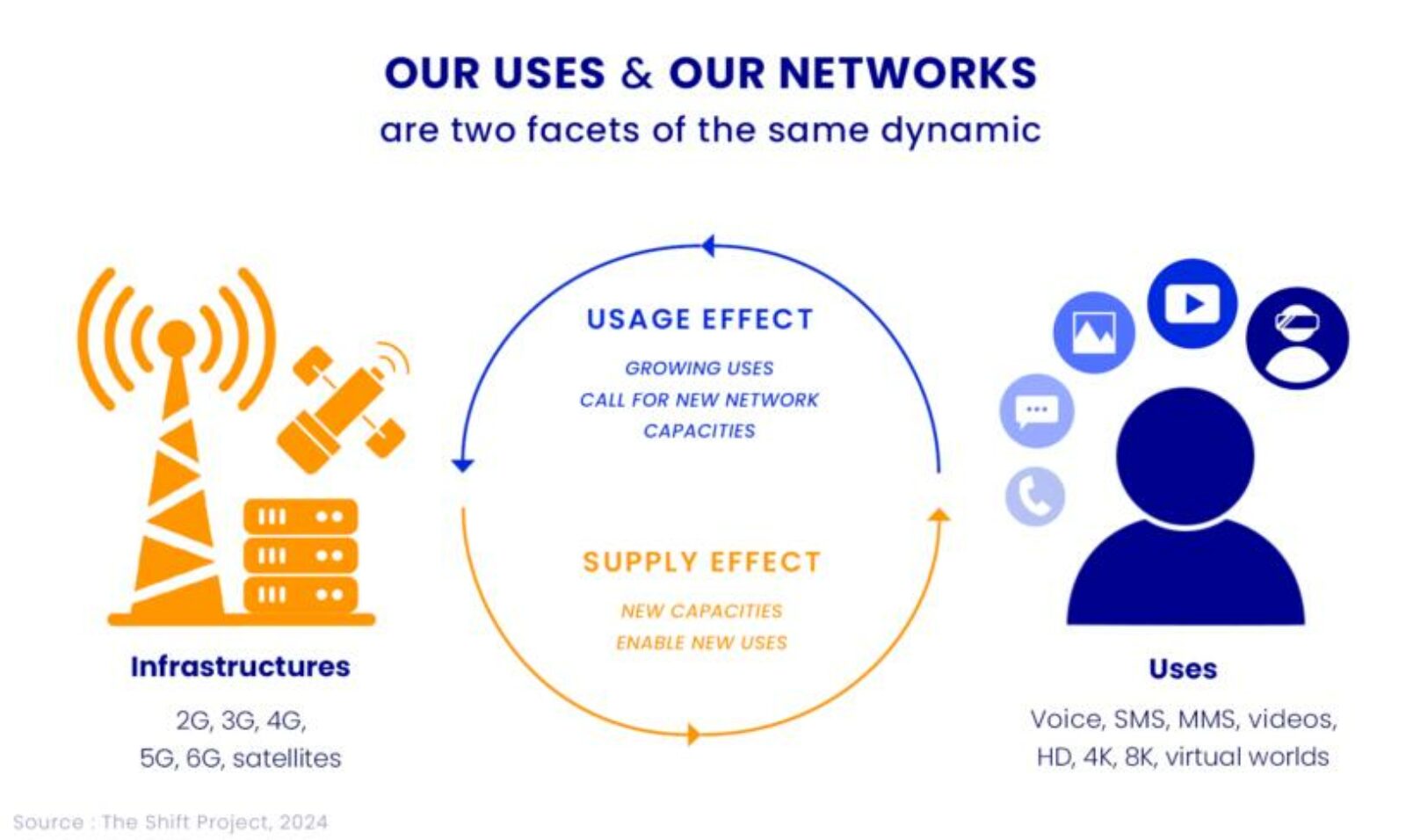 OUR USES & OUR NETWORKS
are two facets of the same dynamic

USAGE EFFECT

GROWING USES CALL FOR NEW NETWORK CAPACITIES

SUPPLY EFFECT

NEW CAPACITIES ENABLE NEW USES

Infrastructures

2G, 3G, 4G, 5G, 6G, satellites

Uses

Voice, SMS, MMS, videos, HD, 4K, 8K, virtual worlds

Source : The Shift Project, 2024